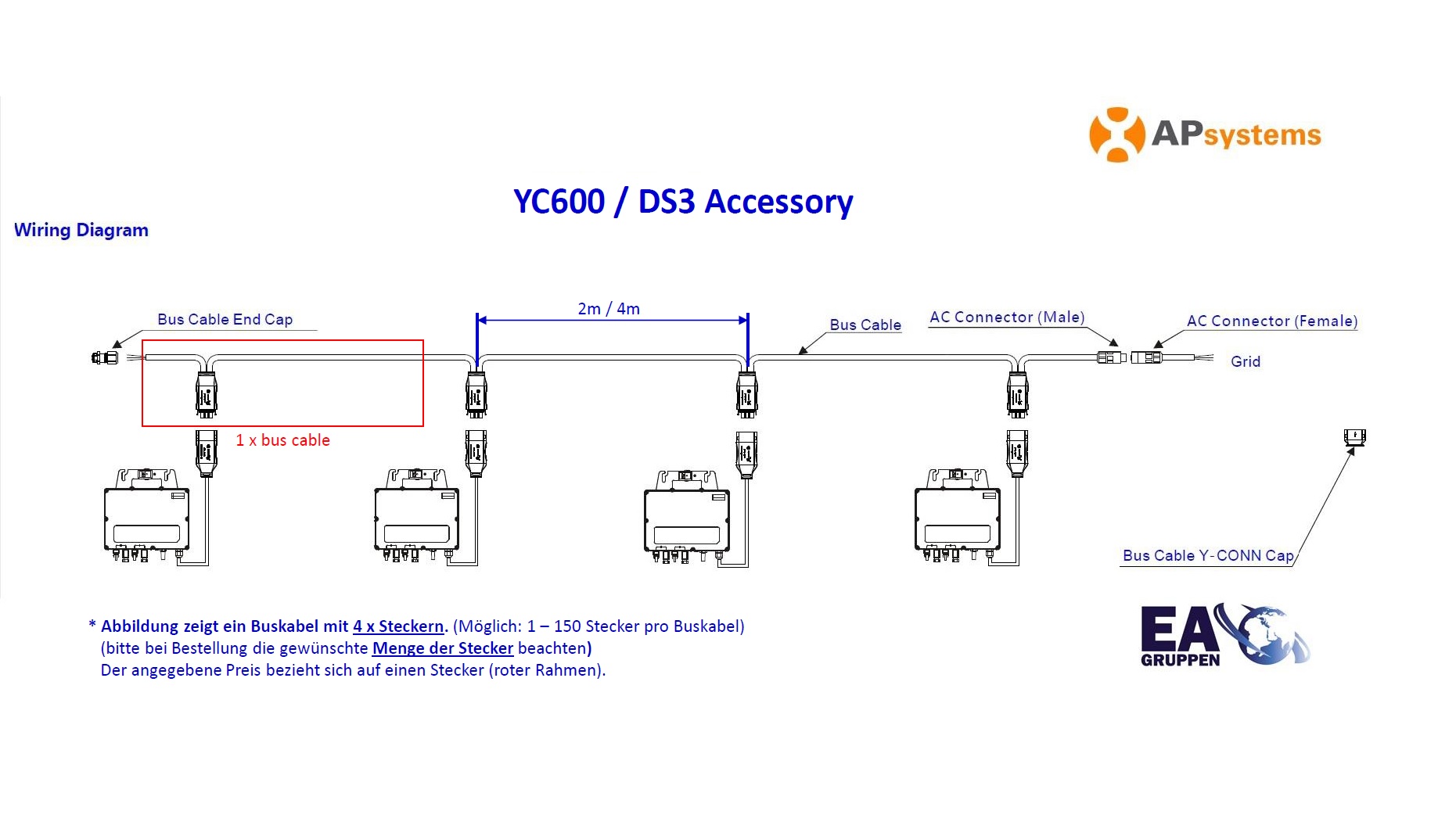 APsystems

YC600 / DS3 Accessory

Wiring Diagram

Bus Cable End Cap

2m / 4m

Bus Cable

AC Connector (Male)

AC Connector (Female)

Grid

1 x bus cable

Bus Cable Y-CONN Cap

* Abbildung zeigt ein Buskabel mit 4 x Steckern. (Möglich: 1 – 150 Stecker pro Buskabel)
(bitte bei Bestellung die gewünschte Menge der Stecker beachten)
Der angegebene Preis bezieht sich auf einen Stecker (roter Rahmen).

EA GRUPPEN